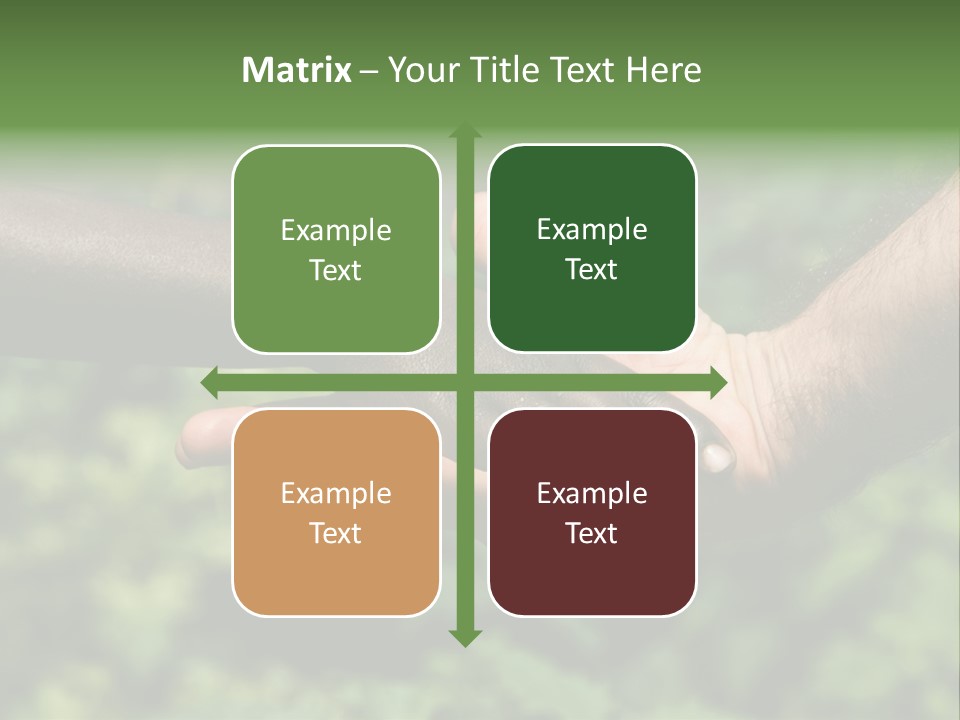 Matrix – Your Title Text Here

Example Text

Example Text

Example Text

Example Text